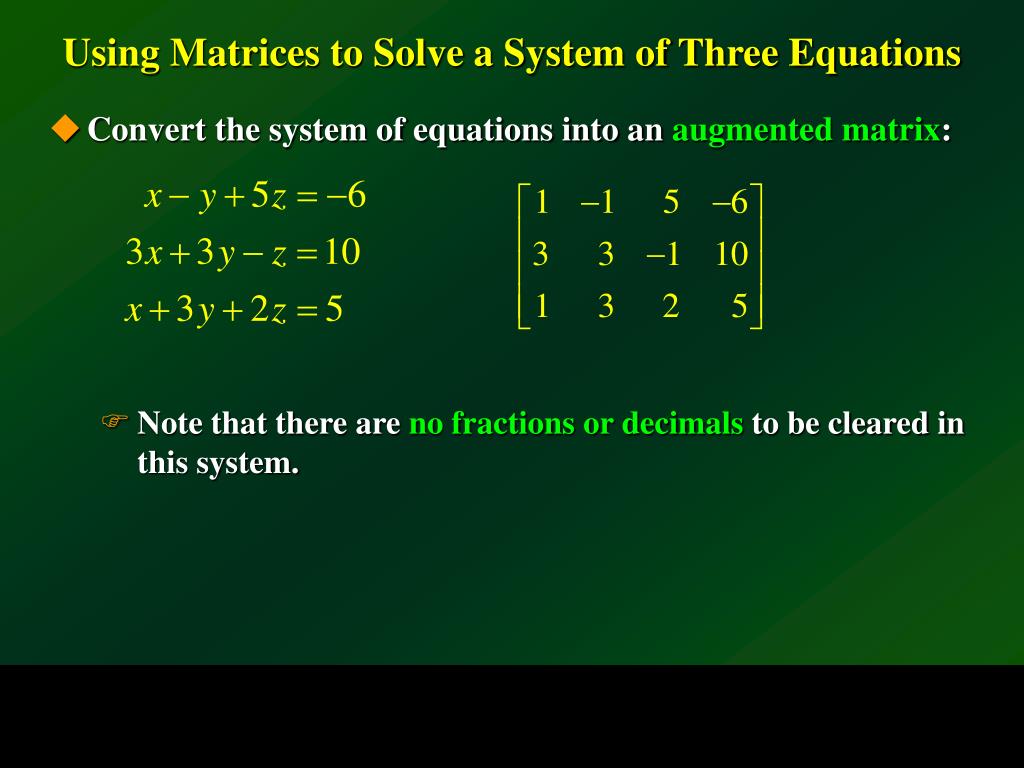 Using Matrices to Solve a System of Three Equations

Convert the system of equations into an augmented matrix:

$x - y + 5z = -6$
$3x + 3y - z = 10$
$x + 3y + 2z = 5$

$\begin{bmatrix} 1 & -1 & 5 & -6 \\ 3 & 3 & -1 & 10 \\ 1 & 3 & 2 & 5 \end{bmatrix}$

Note that there are no fractions or decimals to be cleared in this system.